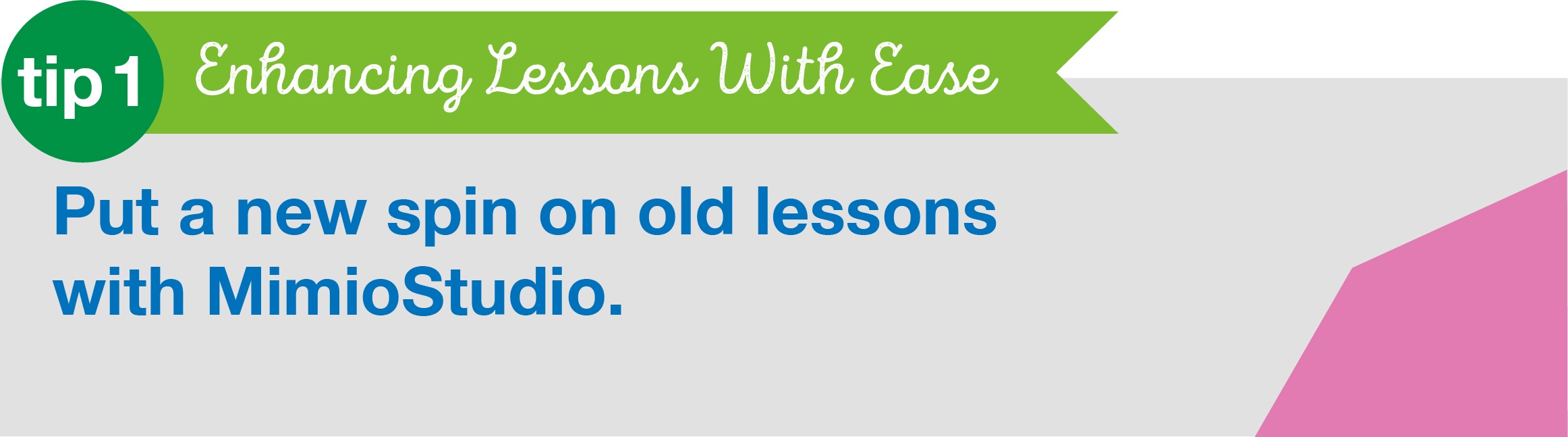 tip 1 Enhancing Lessons With Ease

Put a new spin on old lessons with MimioStudio.